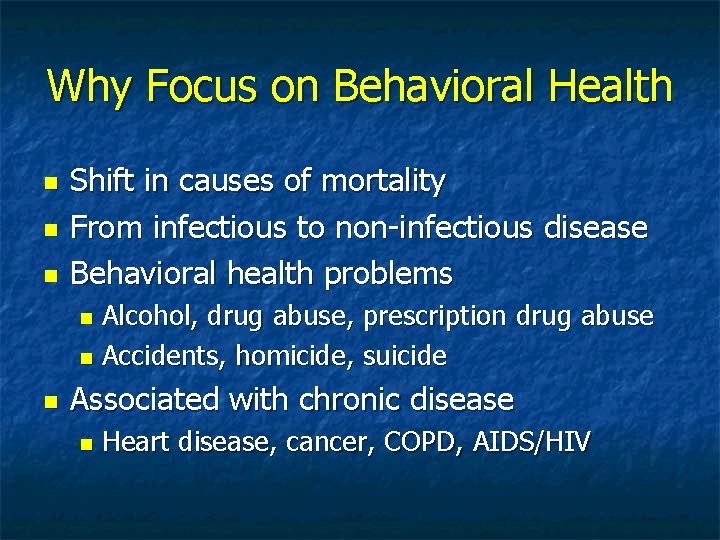 Why Focus on Behavioral Health

- Shift in causes of mortality
- From infectious to non-infectious disease
- Behavioral health problems
  - Alcohol, drug abuse, prescription drug abuse
  - Accidents, homicide, suicide
- Associated with chronic disease
  - Heart disease, cancer, COPD, AIDS/HIV